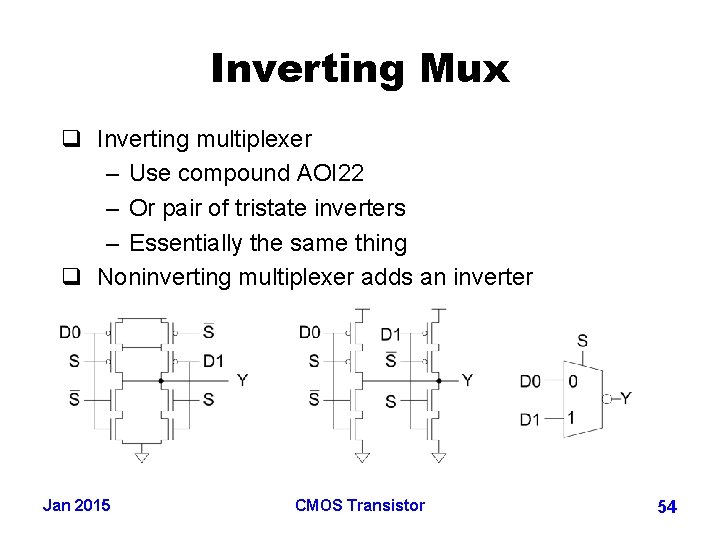 Inverting Mux

❑ Inverting multiplexer
– Use compound AOI22
– Or pair of tristate inverters
– Essentially the same thing
❑ Noninverting multiplexer adds an inverter

D0
S
$\overline{S}$
$\overline{S}$
D1
Y
S

D0
S
$\overline{S}$
D1
$\overline{S}$
S
Y

S
D0 0
D1 1
Y

Jan 2015 CMOS Transistor 54